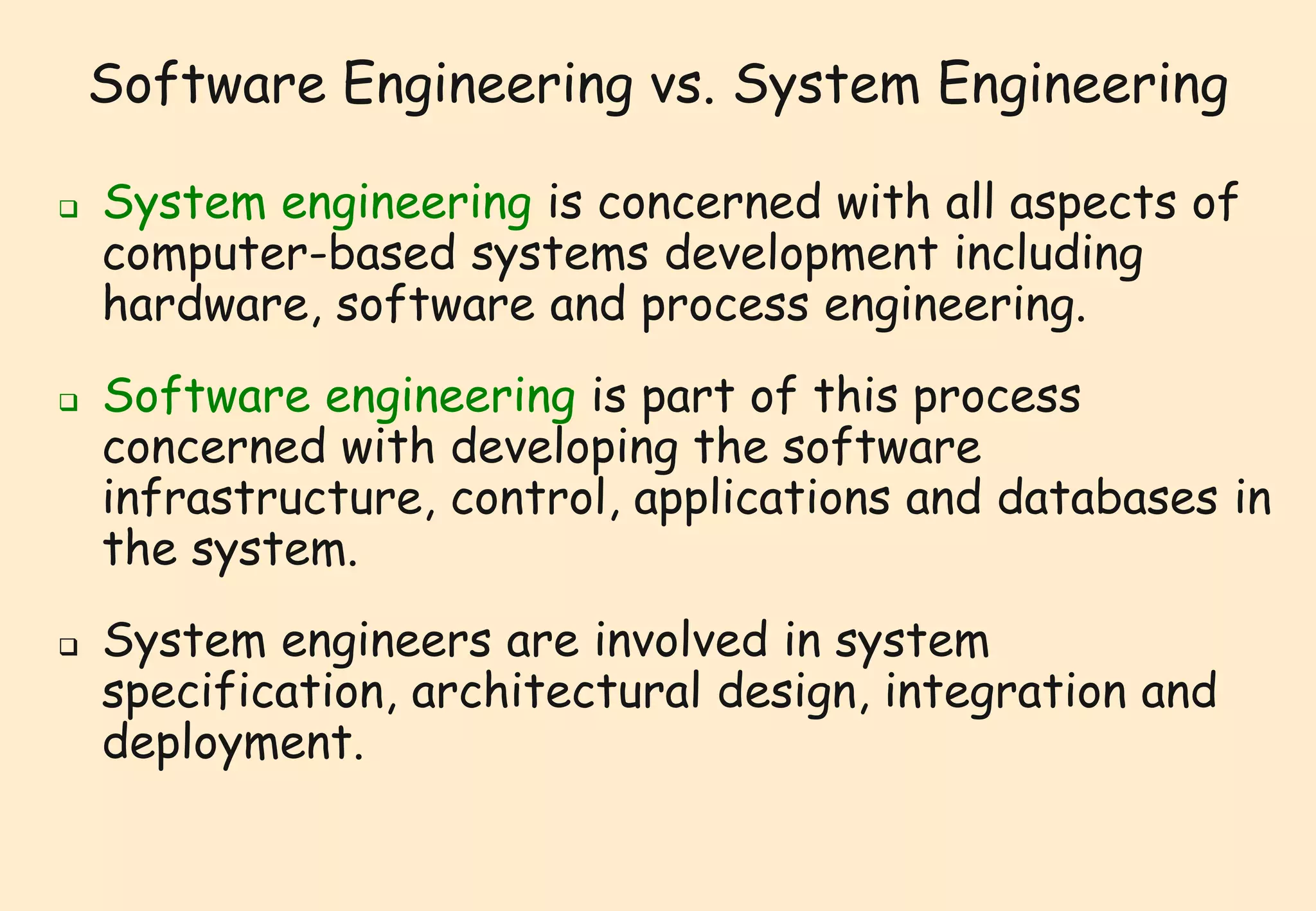 Software Engineering vs. System Engineering

❑ System engineering is concerned with all aspects of computer-based systems development including hardware, software and process engineering.

❑ Software engineering is part of this process concerned with developing the software infrastructure, control, applications and databases in the system.

❑ System engineers are involved in system specification, architectural design, integration and deployment.